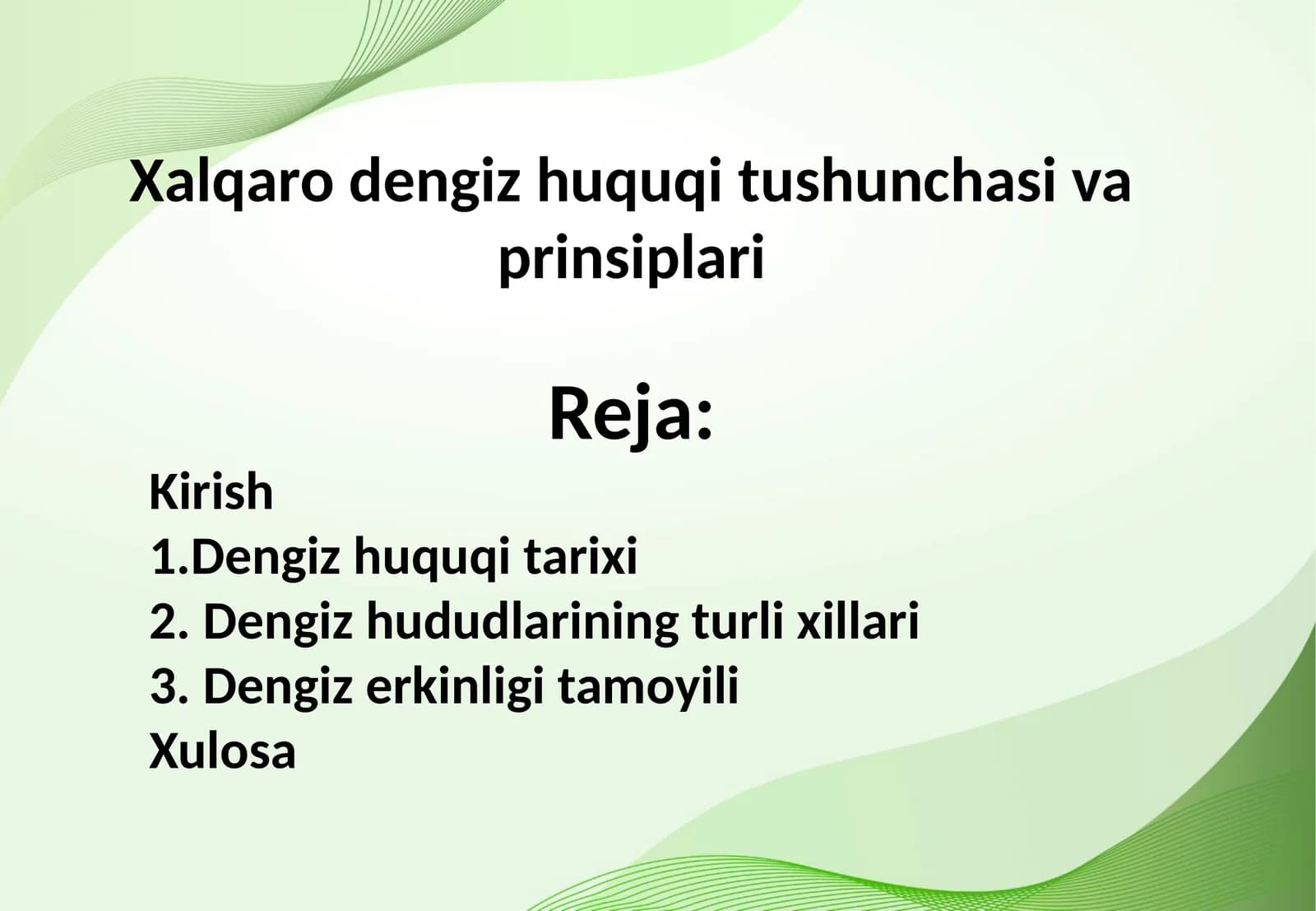 Xalqaro dengiz huquqi tushunchasi va prinsiplari

Reja:

Kirish
1.Dengiz huquqi tarixi
2. Dengiz hududlarining turli xillari
3. Dengiz erkinligi tamoyili
Xulosa